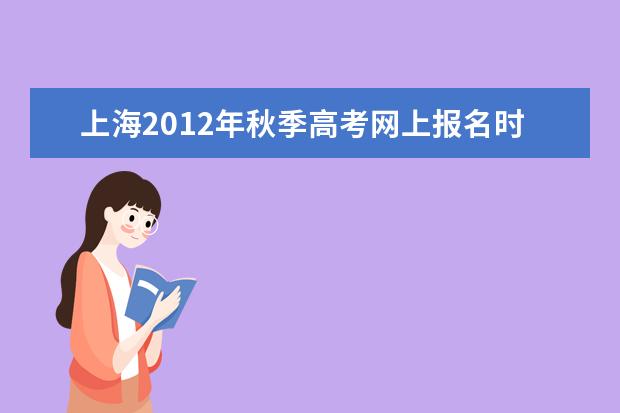 上海2012年秋季高考网上报名时